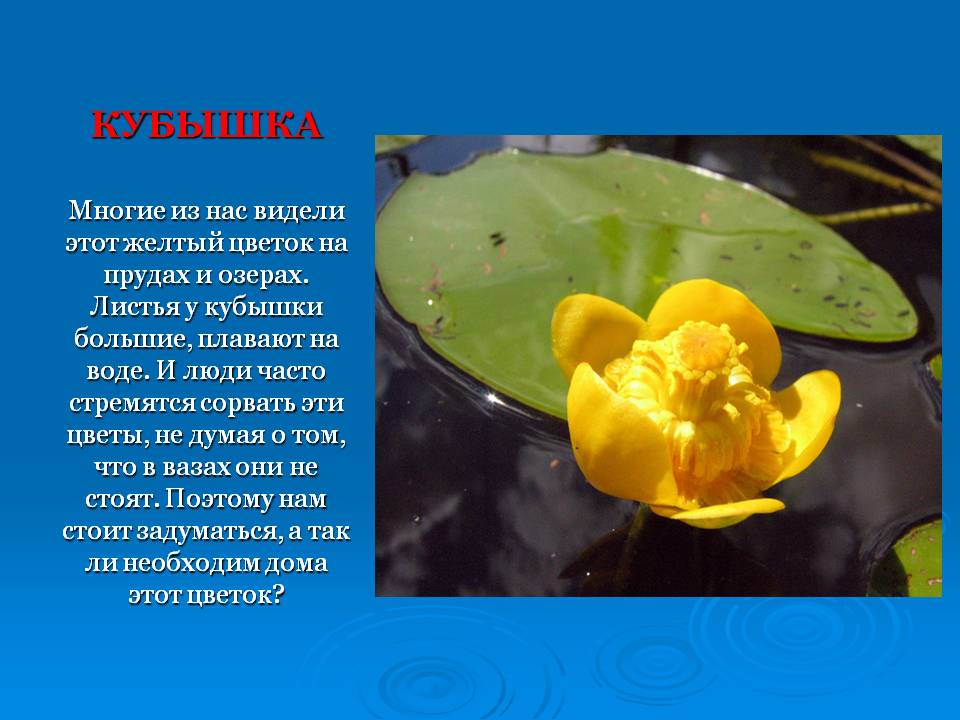 КУБЫШКА

Многие из нас видели этот желтый цветок на прудах и озерах. Листья у кубышки большие, плавают на воде. И люди часто стремятся сорвать эти цветы, не думая о том, что в вазах они не стоят. Поэтому нам стоит задуматься, а так ли необходим дома этот цветок?